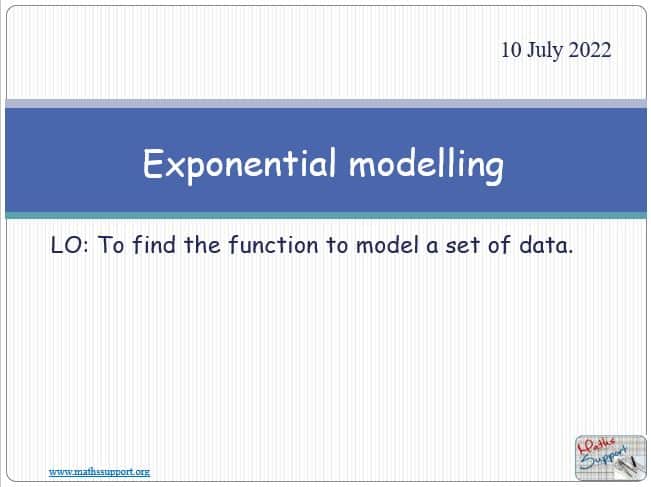 10 July 2022

Exponential modelling

LO: To find the function to model a set of data.

www.mathssupport.org

Maths Support